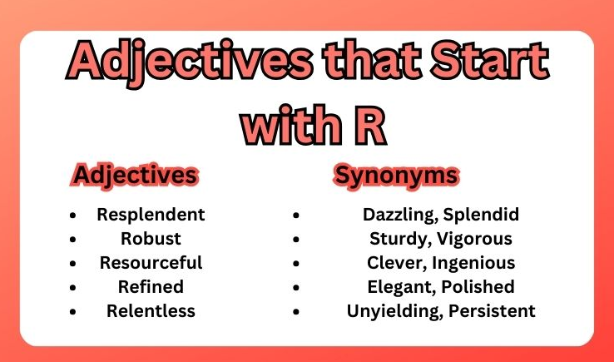 Adjectives that Start with R

Adjectives

- Resplendent
- Robust
- Resourceful
- Refined
- Relentless

Synonyms

- Dazzling, Splendid
- Sturdy, Vigorous
- Clever, Ingenious
- Elegant, Polished
- Unyielding, Persistent